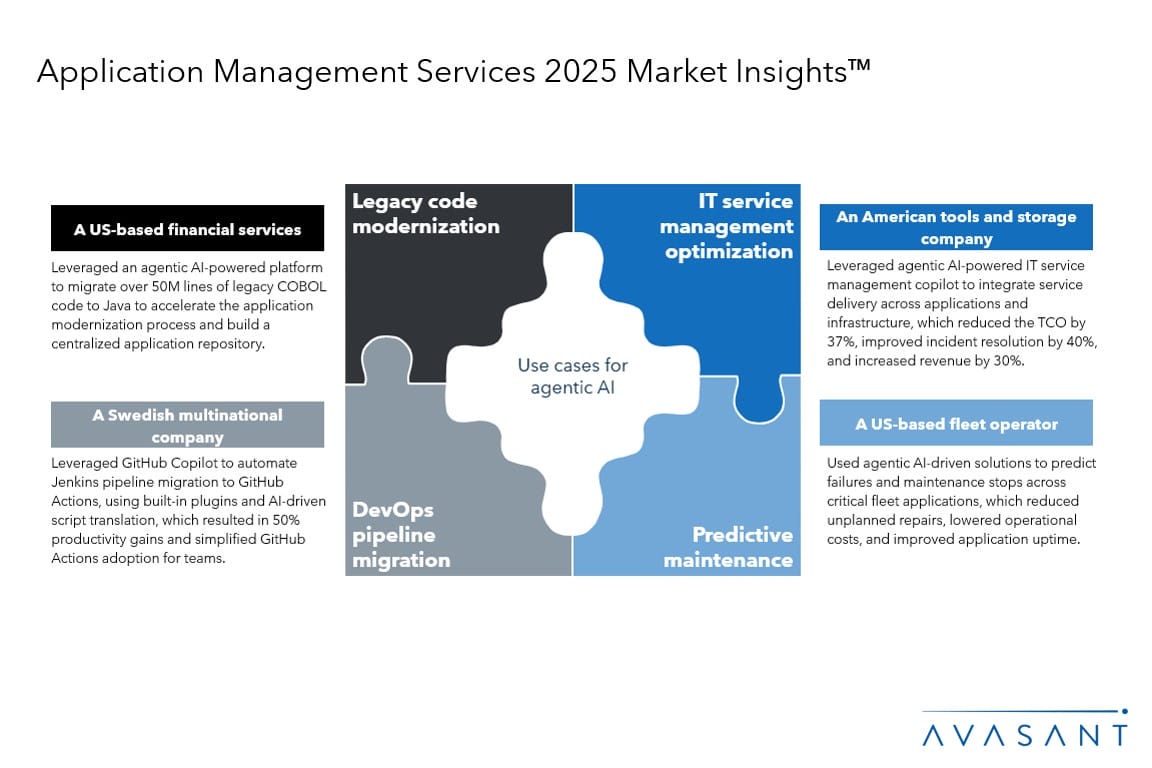 Application Management Services 2025 Market Insights™

A US-based financial services

Leveraged an agentic AI-powered platform to migrate over 50M lines of legacy COBOL code to Java to accelerate the application modernization process and build a centralized application repository.

A Swedish multinational company

Leveraged GitHub Copilot to automate Jenkins pipeline migration to GitHub Actions, using built-in plugins and AI-driven script translation, which resulted in 50% productivity gains and simplified GitHub Actions adoption for teams.

Legacy code modernization

IT service management optimization

Use cases for agentic AI

DevOps pipeline migration

Predictive maintenance

An American tools and storage company

Leveraged agentic AI-powered IT service management copilot to integrate service delivery across applications and infrastructure, which reduced the TCO by 37%, improved incident resolution by 40%, and increased revenue by 30%.

A US-based fleet operator

Used agentic AI-driven solutions to predict failures and maintenance stops across critical fleet applications, which reduced unplanned repairs, lowered operational costs, and improved application uptime.

AVASANT